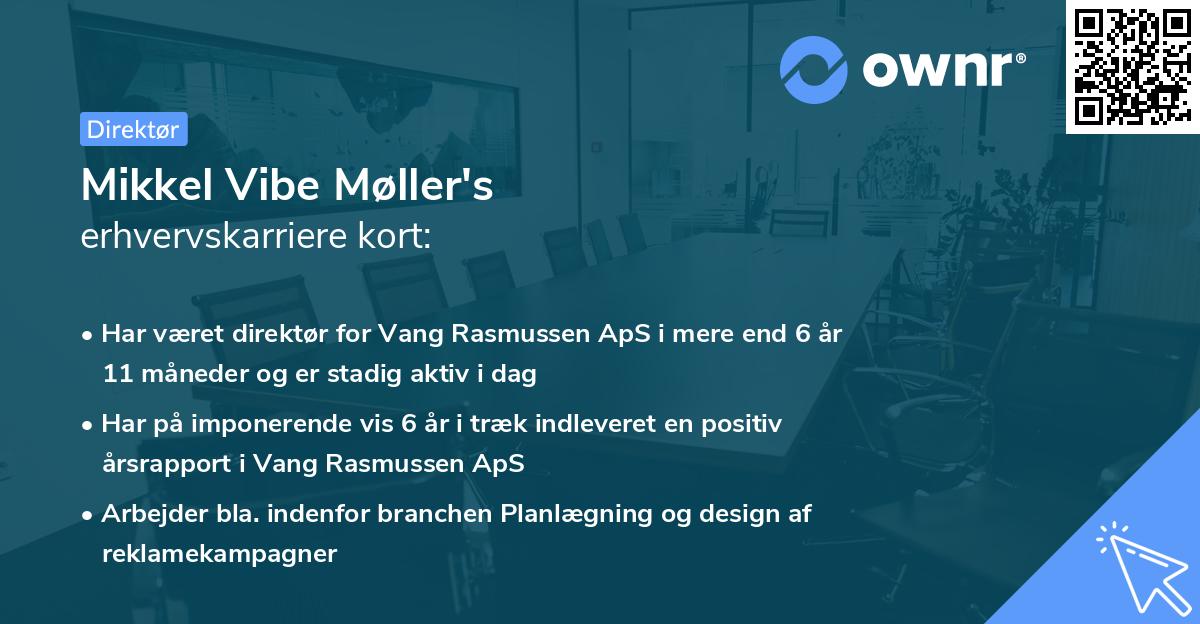 ownr®

Direktør

Mikkel Vibe Møller's
erhvervskarriere kort:

• Har været direktør for Vang Rasmussen ApS i mere end 6 år 11 måneder og er stadig aktiv i dag
• Har på imponerende vis 6 år i træk indleveret en positiv årsrapport i Vang Rasmussen ApS
• Arbejder bla. indenfor branchen Planlægning og design af reklamekampagner